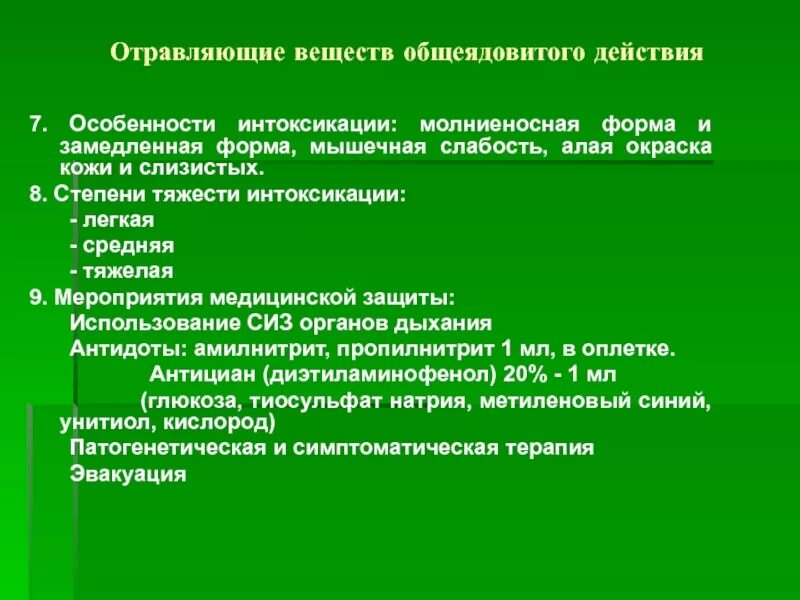 Отравляющие веществ общеядовитого действия

7. Особенности интоксикации: молниеносная форма и замедленная форма, мышечная слабость, алая окраска кожи и слизистых.

8. Степени тяжести интоксикации:

- легкая

- средняя

- тяжелая

9. Мероприятия медицинской защиты:

Использование СИЗ органов дыхания

Антидоты: амилнитрит, пропилнитрит 1 мл, в оплетке.

Антициан (диэтиламинофенол) 20% - 1 мл

(глюкоза, тиосульфат натрия, метиленовый синий, унитиол, кислород)

Патогенетическая и симптоматическая терапия

Эвакуация